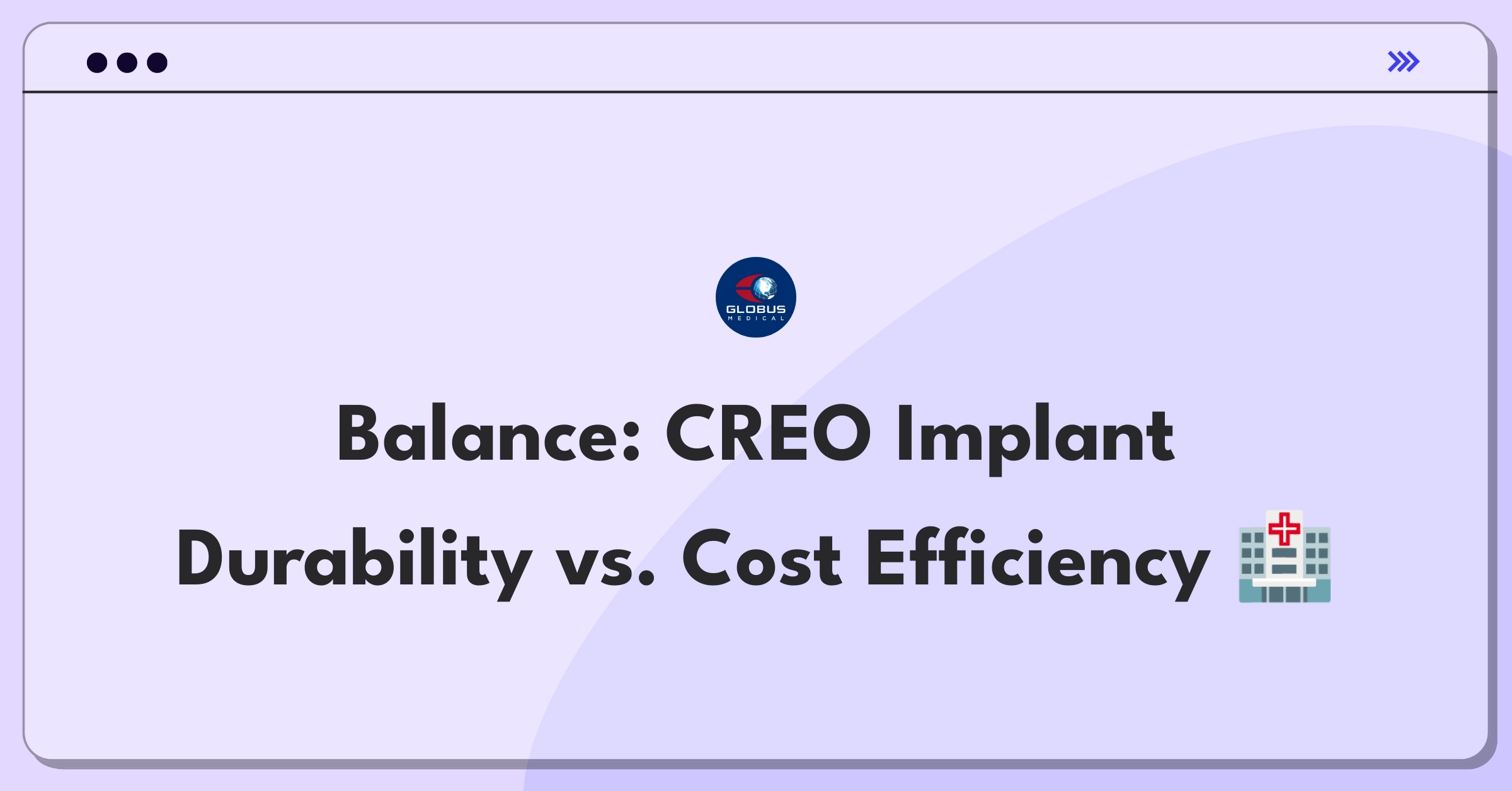 GLOBUS
MEDICAL

Balance: CREO Implant Durability vs. Cost Efficiency 🏥